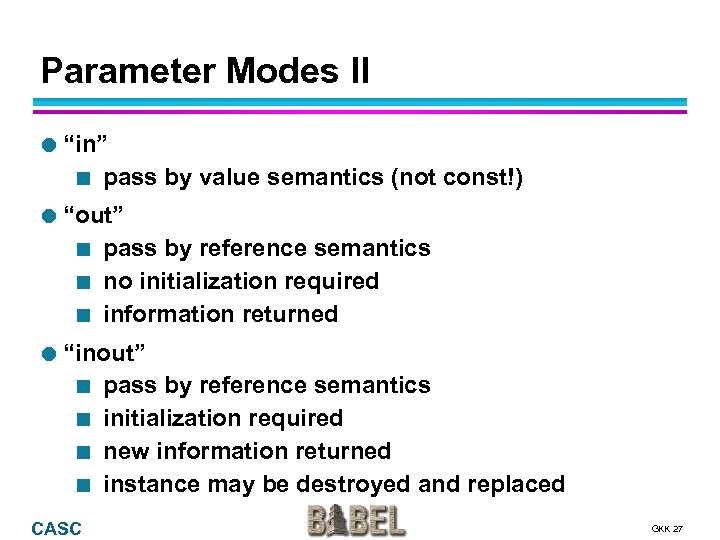 Parameter Modes II

“in”

pass by value semantics (not const!)

“out”

pass by reference semantics

no initialization required

information returned

“inout”

pass by reference semantics

initialization required

new information returned

instance may be destroyed and replaced

CASC

BABEL

GKK 27